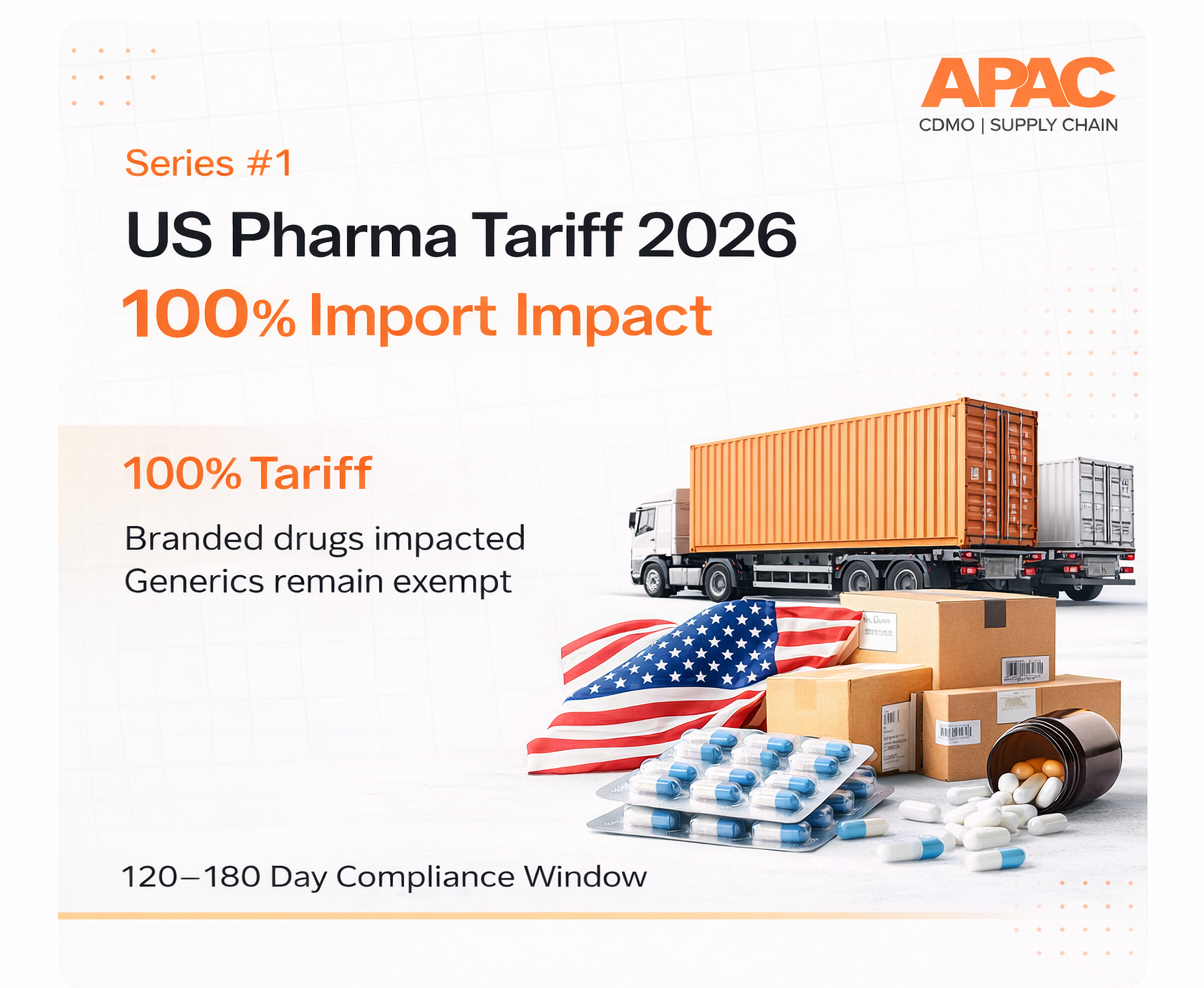 APAC
CDMO | SUPPLY CHAIN

Series #1

US Pharma Tariff 2026

100% Import Impact

100% Tariff

Branded drugs impacted
Generics remain exempt

120–180 Day Compliance Window